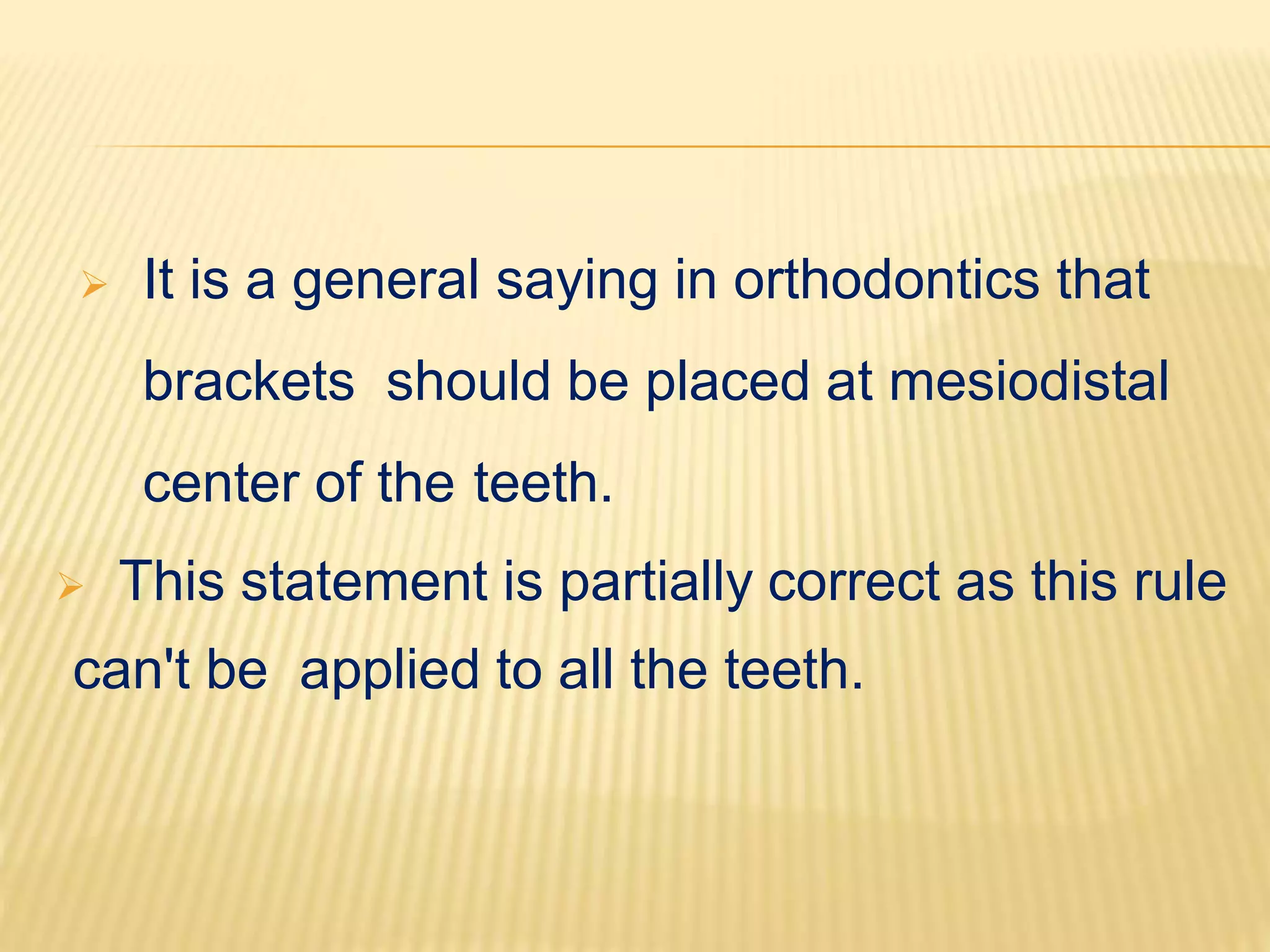 ➢ It is a general saying in orthodontics that brackets should be placed at mesiodistal center of the teeth.

➢ This statement is partially correct as this rule can't be applied to all the teeth.